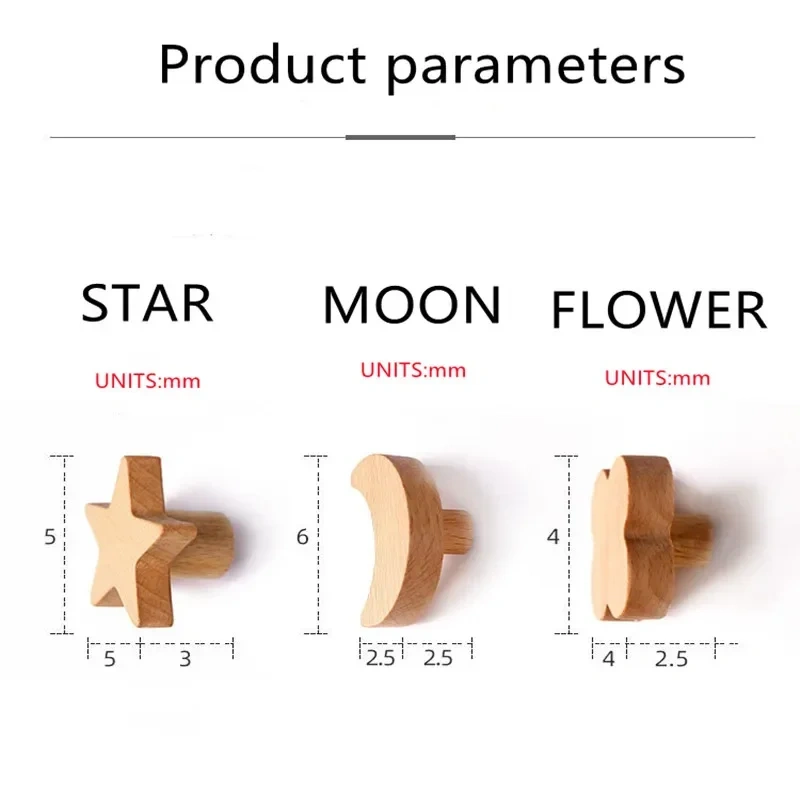 Product parameters

STAR

UNITS:mm

5

5

3

MOON

UNITS:mm

6

2.5

2.5

FLOWER

UNITS:mm

4

4

2.5